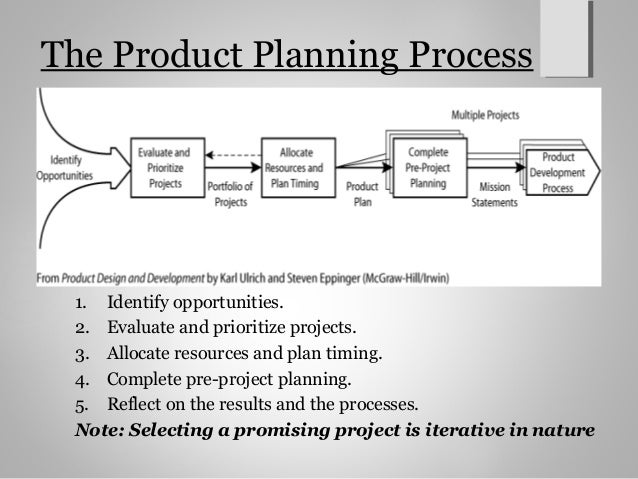 The Product Planning Process

Multiple Projects

Identify Opportunities

Evaluate and Prioritize Projects

Portfolio of Projects

Allocate Resources and Plan Timing

Product Plan

Complete Pre-Project Planning

Mission Statements

Product Development Process

From Product Design and Development by Karl Ulrich and Steven Eppinger (McGraw-Hill/Irwin)

1. Identify opportunities.
2. Evaluate and prioritize projects.
3. Allocate resources and plan timing.
4. Complete pre-project planning.
5. Reflect on the results and the processes.

Note: Selecting a promising project is iterative in nature